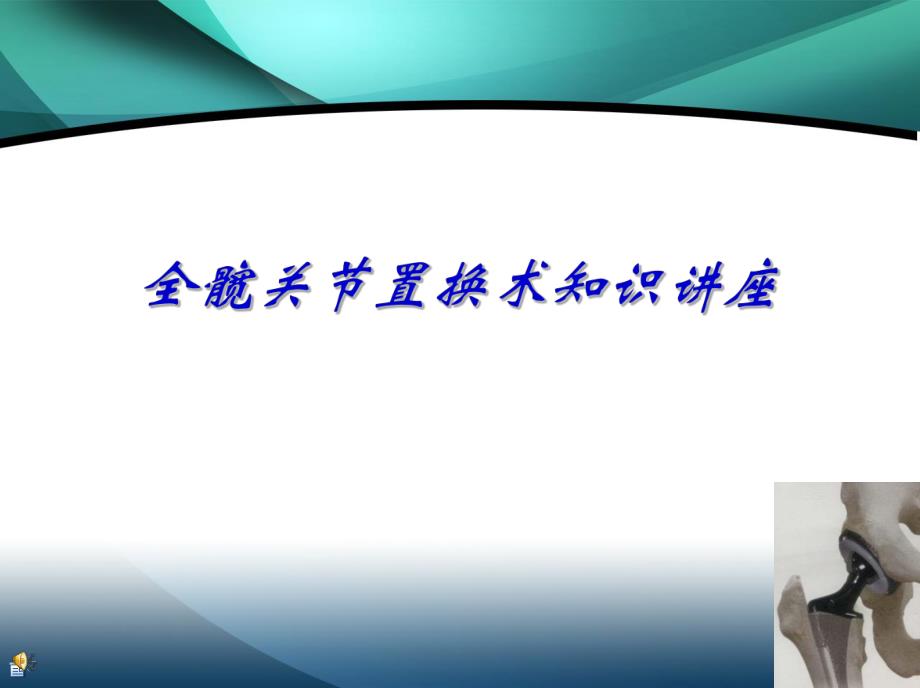 全髋关节置换术知识讲座